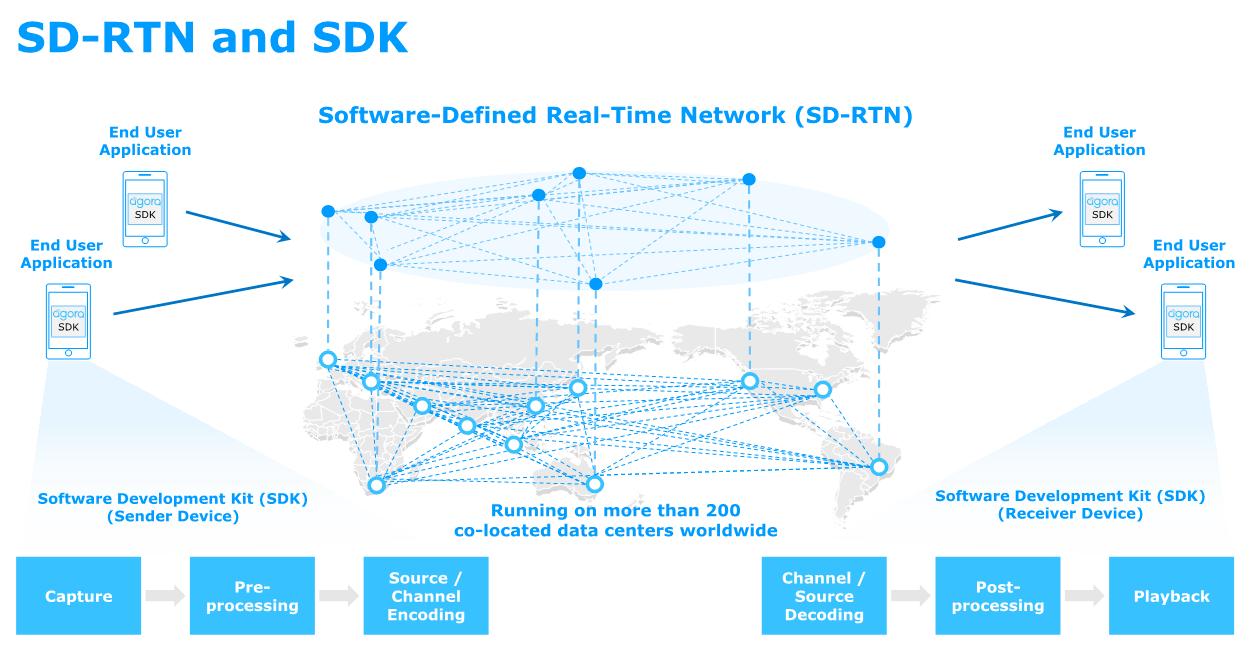 SD-RTN and SDK

Software-Defined Real-Time Network (SD-RTN)

End User Application

agora SDK

End User Application

agora SDK

End User Application

agora SDK

End User Application

agora SDK

Software Development Kit (SDK) (Sender Device)

Running on more than 200 co-located data centers worldwide

Software Development Kit (SDK) (Receiver Device)

Capture

Pre-processing

Source / Channel Encoding

Channel / Source Decoding

Post-processing

Playback